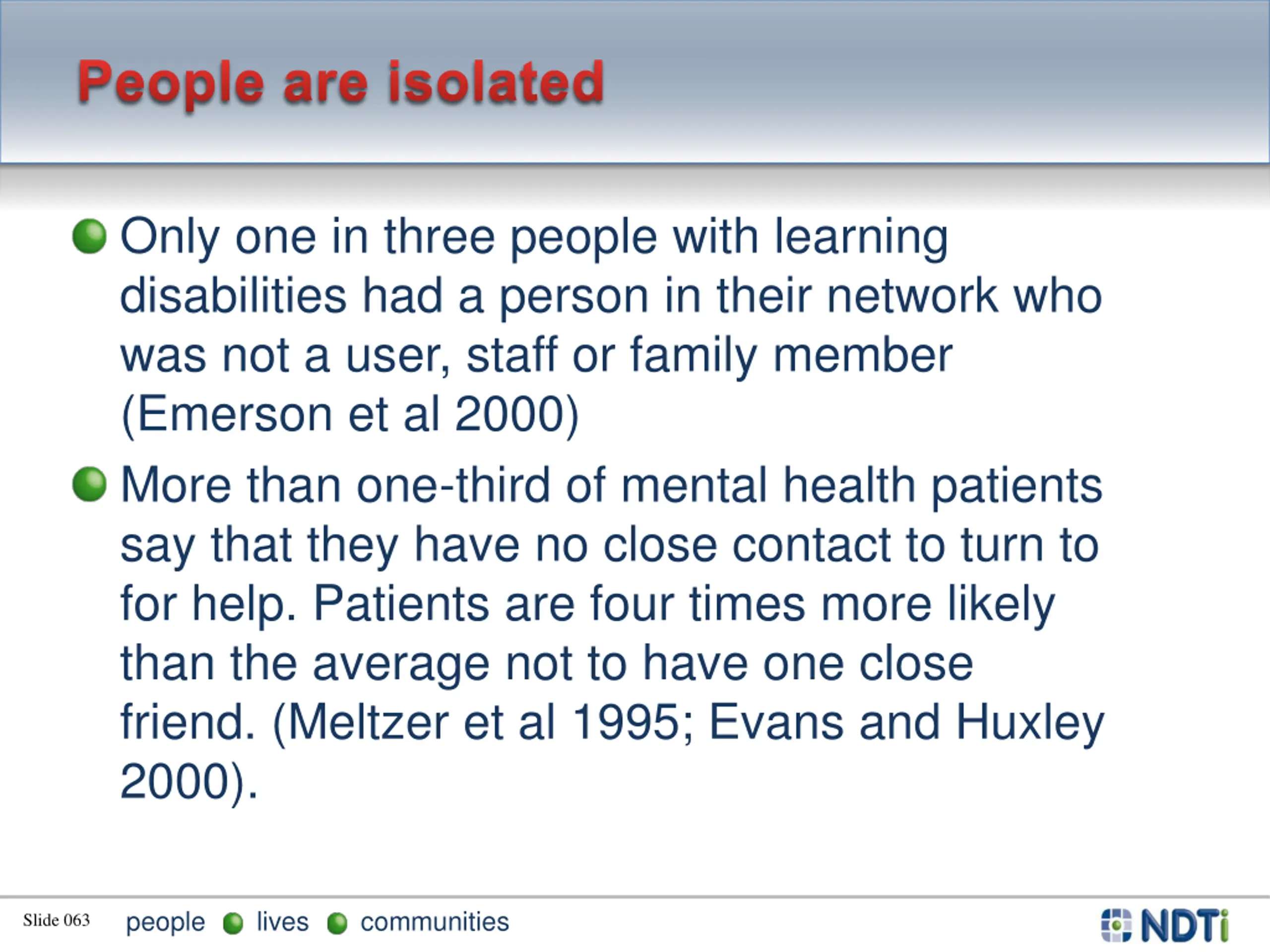 People are isolated

Only one in three people with learning disabilities had a person in their network who was not a user, staff or family member (Emerson et al 2000)

More than one-third of mental health patients say that they have no close contact to turn to for help. Patients are four times more likely than the average not to have one close friend. (Meltzer et al 1995; Evans and Huxley 2000).

Slide 063 people lives communities NDTi